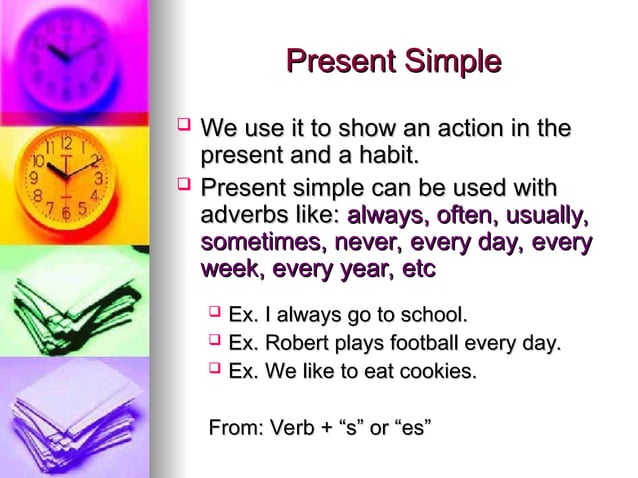 Present Simple

We use it to show an action in the present and a habit.

Present simple can be used with adverbs like: always, often, usually, sometimes, never, every day, every week, every year, etc

Ex. I always go to school.

Ex. Robert plays football every day.

Ex. We like to eat cookies.

From: Verb + “s” or “es”